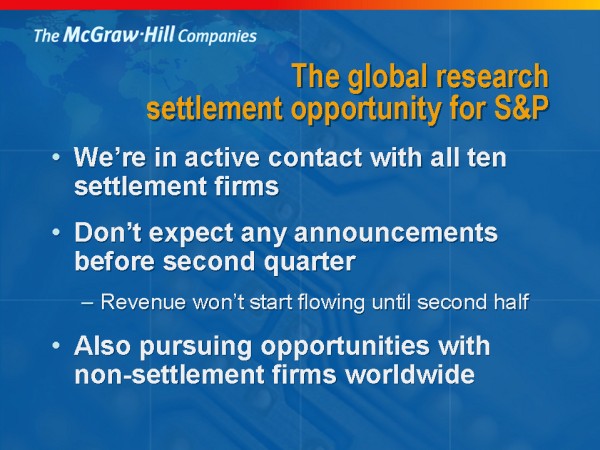 The McGraw·Hill Companies

The global research settlement opportunity for S&P

• We're in active contact with all ten settlement firms

• Don't expect any announcements before second quarter

– Revenue won't start flowing until second half

• Also pursuing opportunities with non-settlement firms worldwide